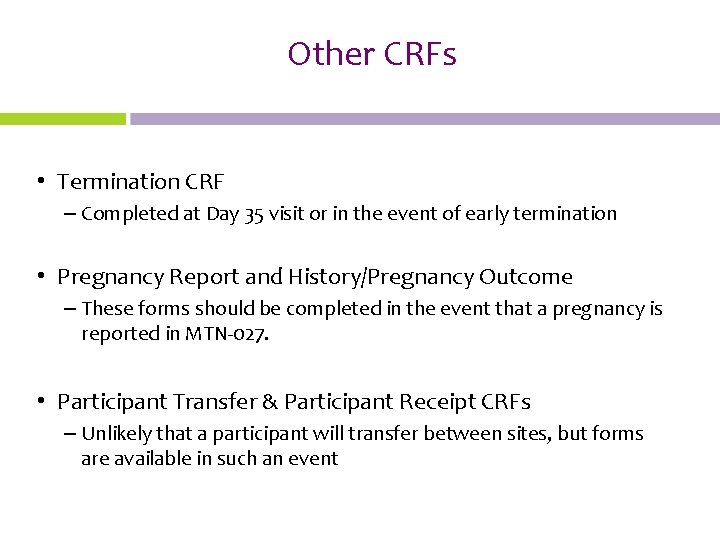 Other CRFs

• Termination CRF
– Completed at Day 35 visit or in the event of early termination

• Pregnancy Report and History/Pregnancy Outcome
– These forms should be completed in the event that a pregnancy is reported in MTN-027.

• Participant Transfer & Participant Receipt CRFs
– Unlikely that a participant will transfer between sites, but forms are available in such an event